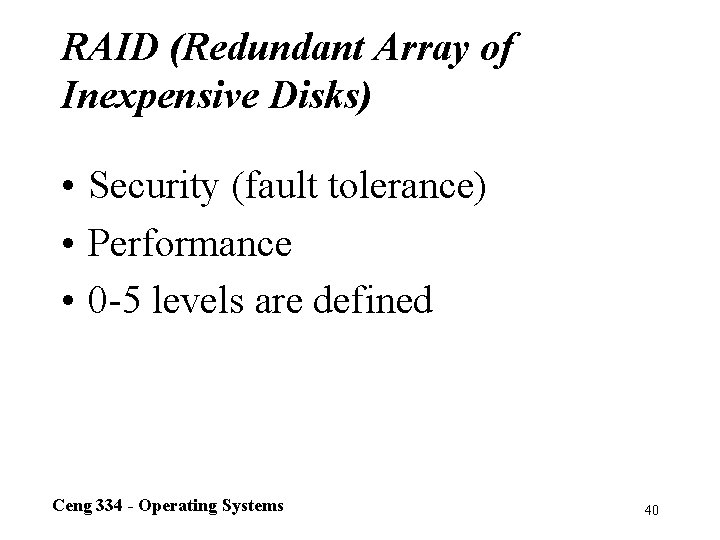 RAID (Redundant Array of Inexpensive Disks)

• Security (fault tolerance)
• Performance
• 0-5 levels are defined

Ceng 334 - Operating Systems

40